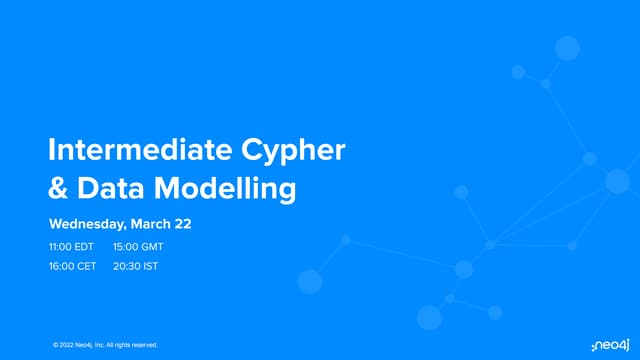 Intermediate Cypher & Data Modelling

Wednesday, March 22

11:00 EDT 15:00 GMT
16:00 CET 20:30 IST

© 2022 Neo4j, Inc. All rights reserved.

neo4j